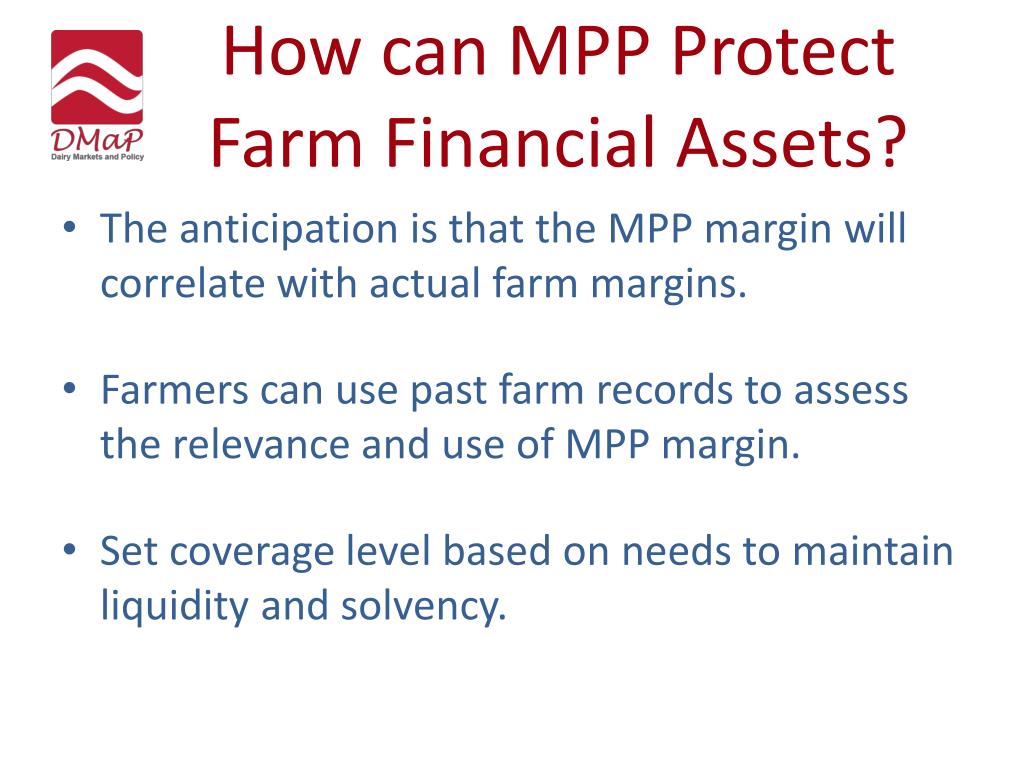 DMaP
Dairy Markets and Policy

How can MPP Protect Farm Financial Assets?

• The anticipation is that the MPP margin will correlate with actual farm margins.

• Farmers can use past farm records to assess the relevance and use of MPP margin.

• Set coverage level based on needs to maintain liquidity and solvency.